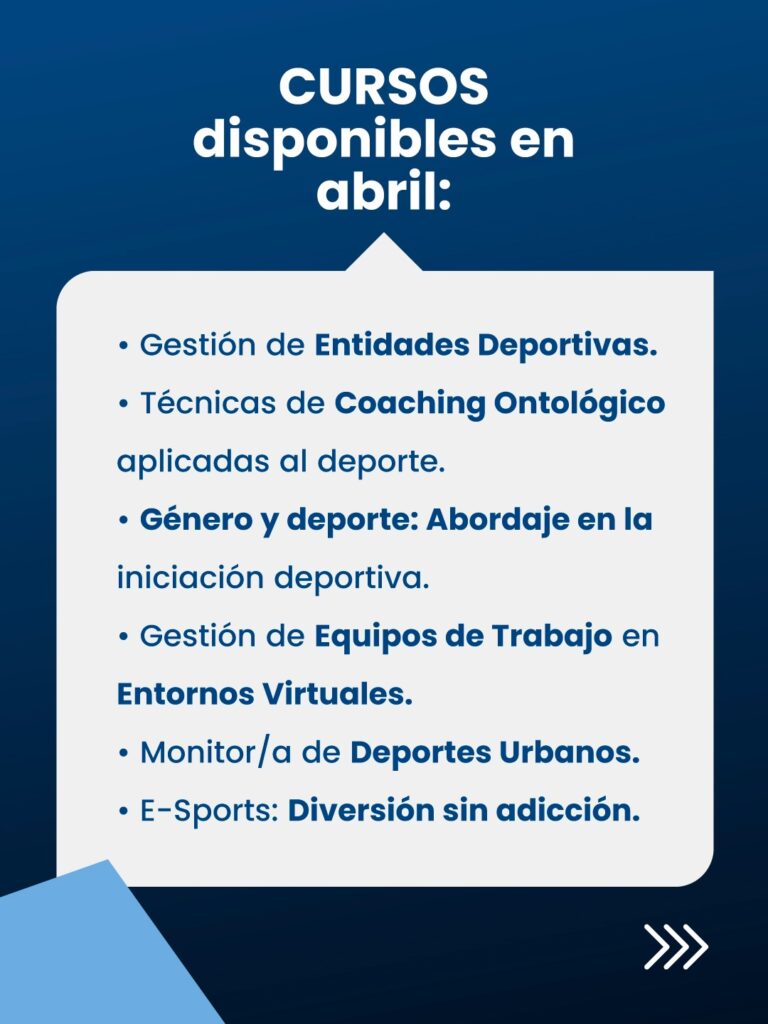 CURSOS disponibles en abril:

• Gestión de Entidades Deportivas.
• Técnicas de Coaching Ontológico aplicadas al deporte.
• Género y deporte: Abordaje en la iniciación deportiva.
• Gestión de Equipos de Trabajo en Entornos Virtuales.
• Monitor/a de Deportes Urbanos.
• E-Sports: Diversión sin adicción.